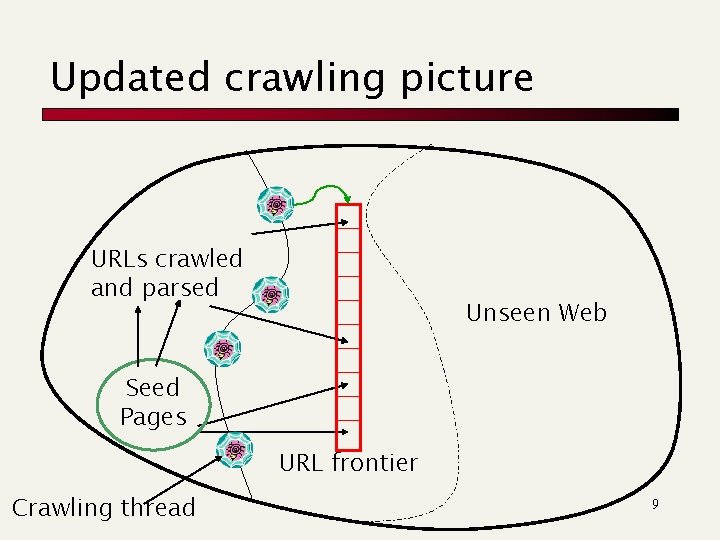 Updated crawling picture

URLs crawled and parsed

Unseen Web

Seed Pages

URL frontier

Crawling thread

9